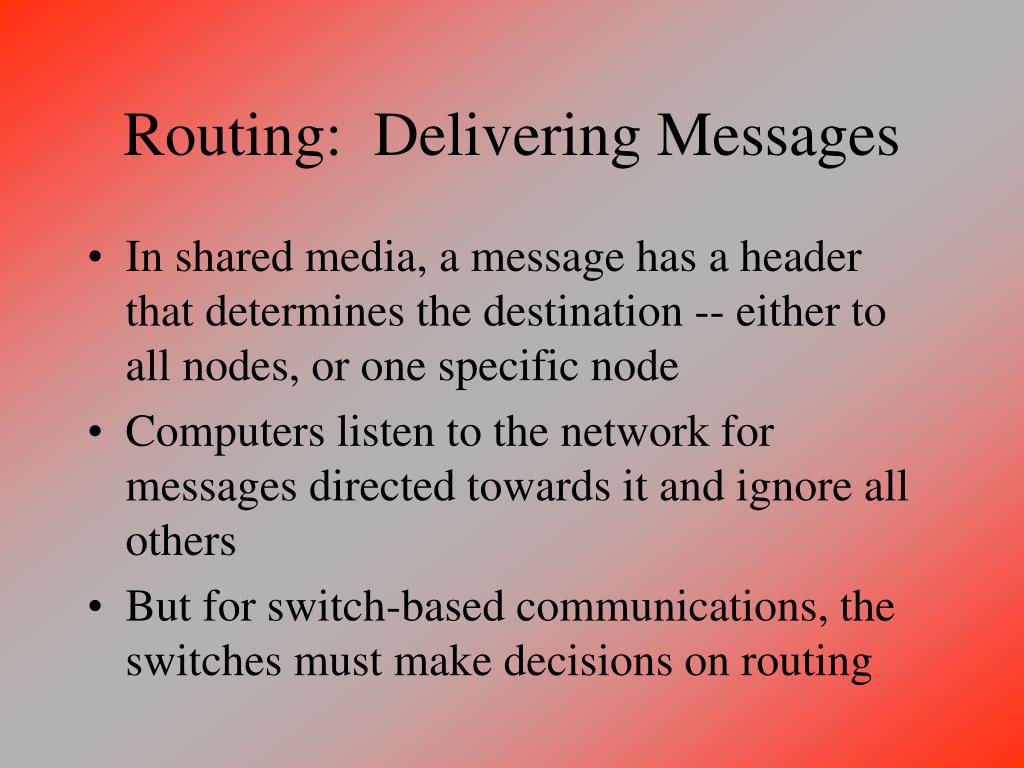 Routing:  Delivering Messages

• In shared media, a message has a header that determines the destination -- either to all nodes, or one specific node
• Computers listen to the network for messages directed towards it and ignore all others
• But for switch-based communications, the switches must make decisions on routing